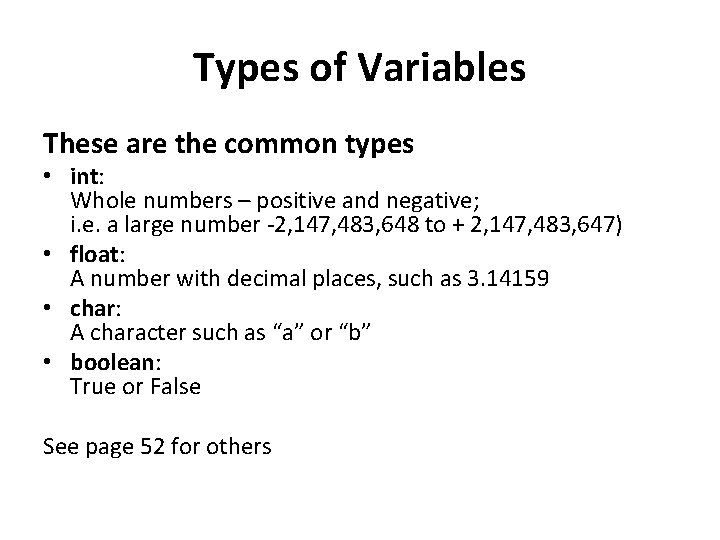 Types of Variables

These are the common types

• int:
Whole numbers – positive and negative;
i.e. a large number -2,147,483,648 to + 2,147,483,647)

• float:
A number with decimal places, such as 3.14159

• char:
A character such as “a” or “b”

• boolean:
True or False

See page 52 for others